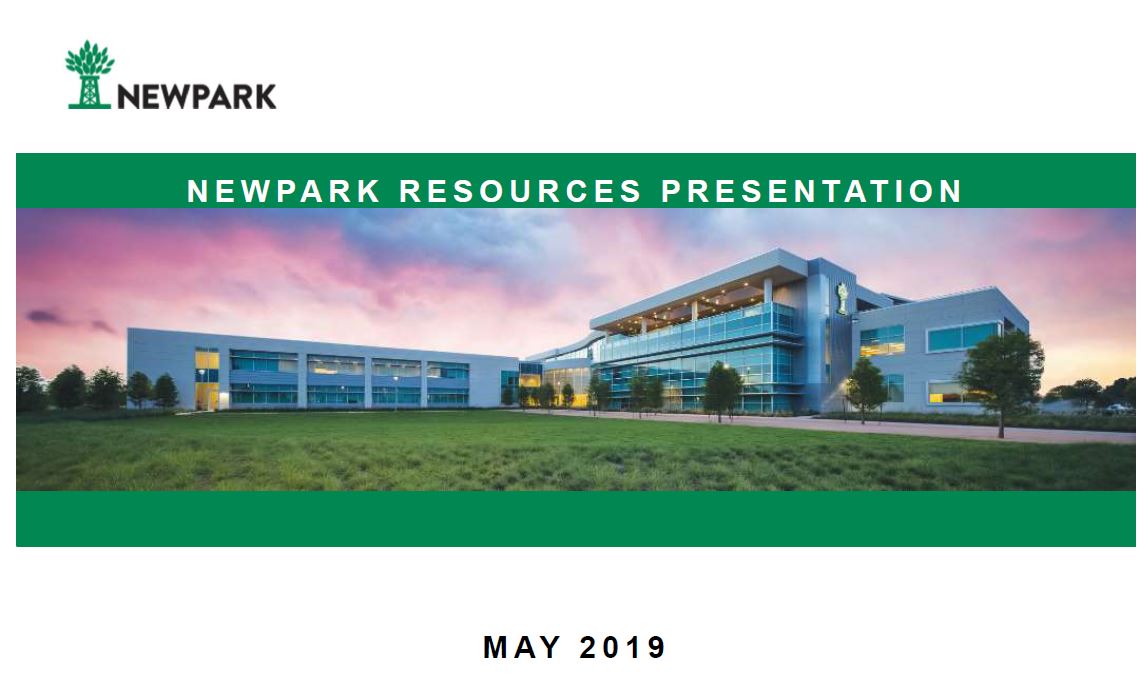 NEWPARK

NEWPARK RESOURCES PRESENTATION

MAY 2019